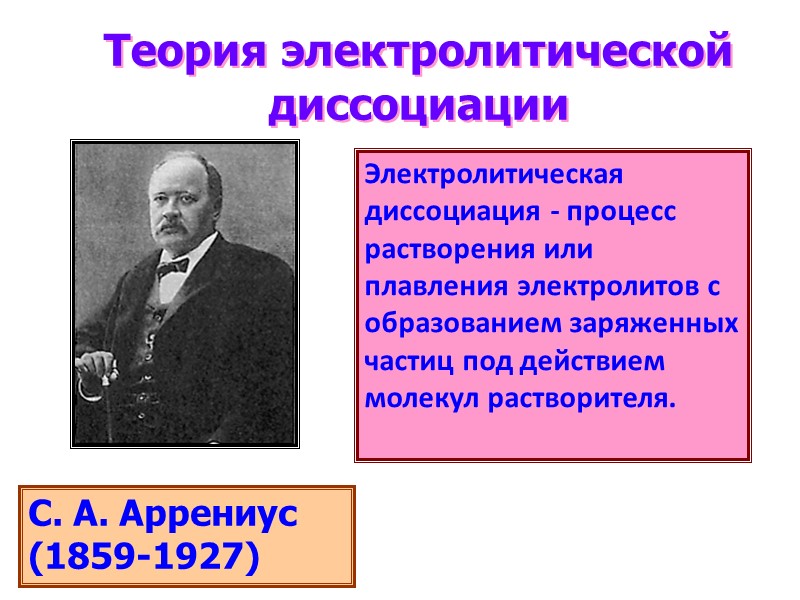 Теория электролитической диссоциации

Электролитическая диссоциация - процесс растворения или плавления электролитов с образованием заряженных частиц под действием молекул растворителя.

С. А. Аррениус (1859-1927)